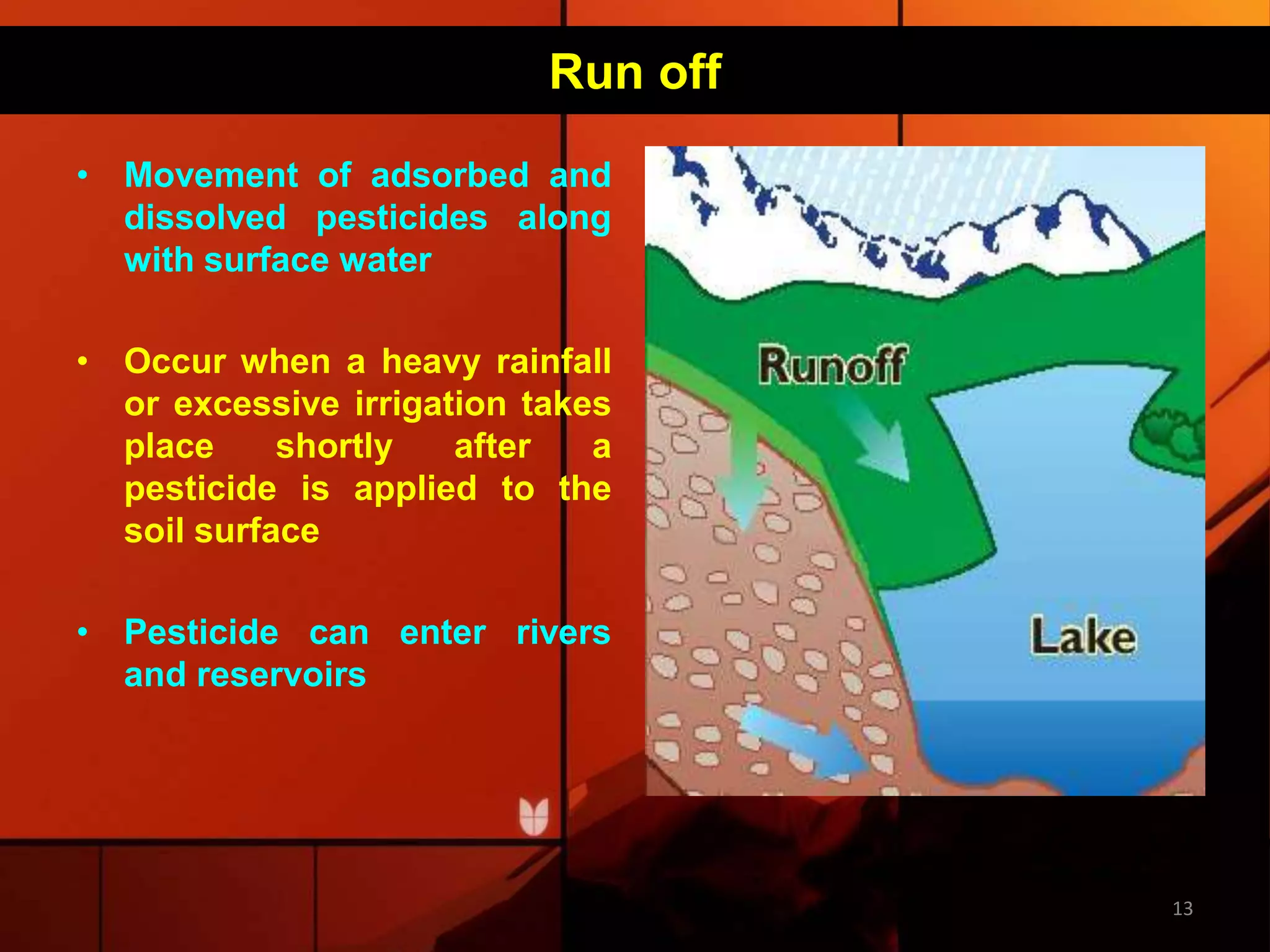 Run off

• Movement of adsorbed and dissolved pesticides along with surface water

• Occur when a heavy rainfall or excessive irrigation takes place shortly after a pesticide is applied to the soil surface

• Pesticide can enter rivers and reservoirs

Runoff

Lake

13